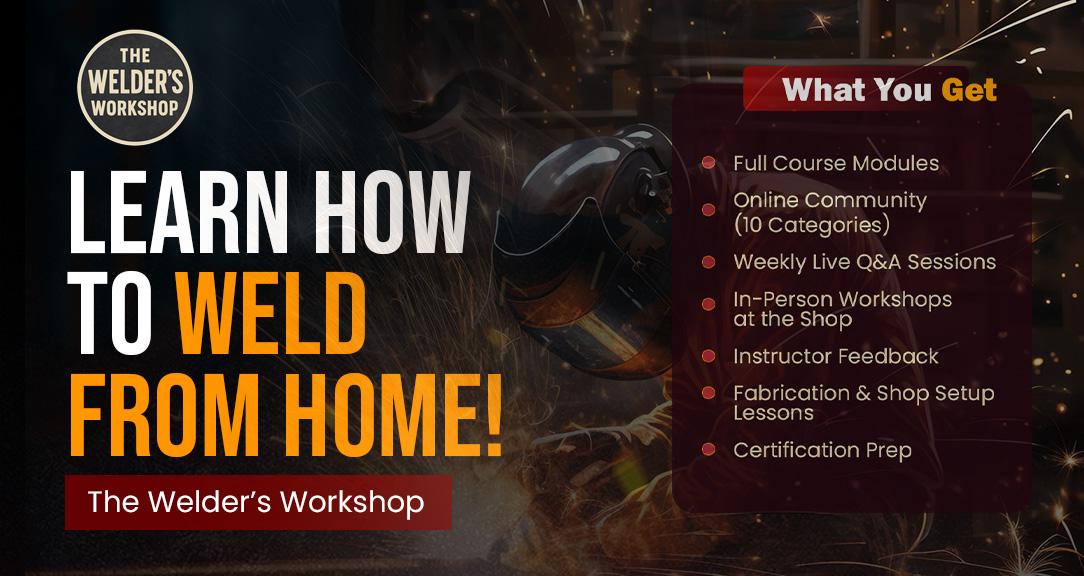 THE WELDER'S WORKSHOP

LEARN HOW TO WELD FROM HOME!

The Welder's Workshop

What You Get

Full Course Modules

Online Community (10 Categories)

Weekly Live Q&A Sessions

In-Person Workshops at the Shop

Instructor Feedback

Fabrication & Shop Setup Lessons

Certification Prep